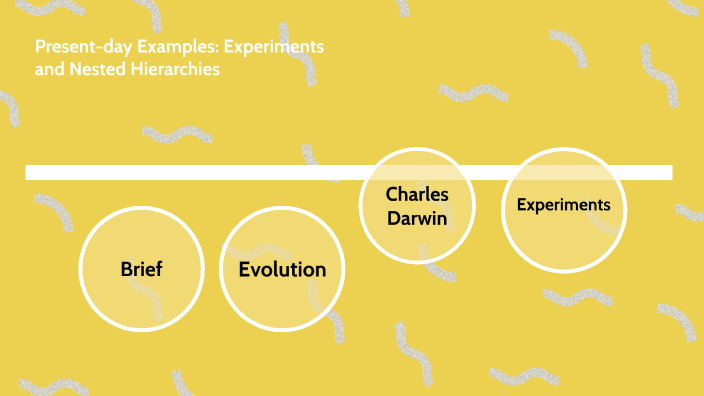 Present-day Examples: Experiments and Nested Hierarchies

Brief

Evolution

Charles Darwin

Experiments